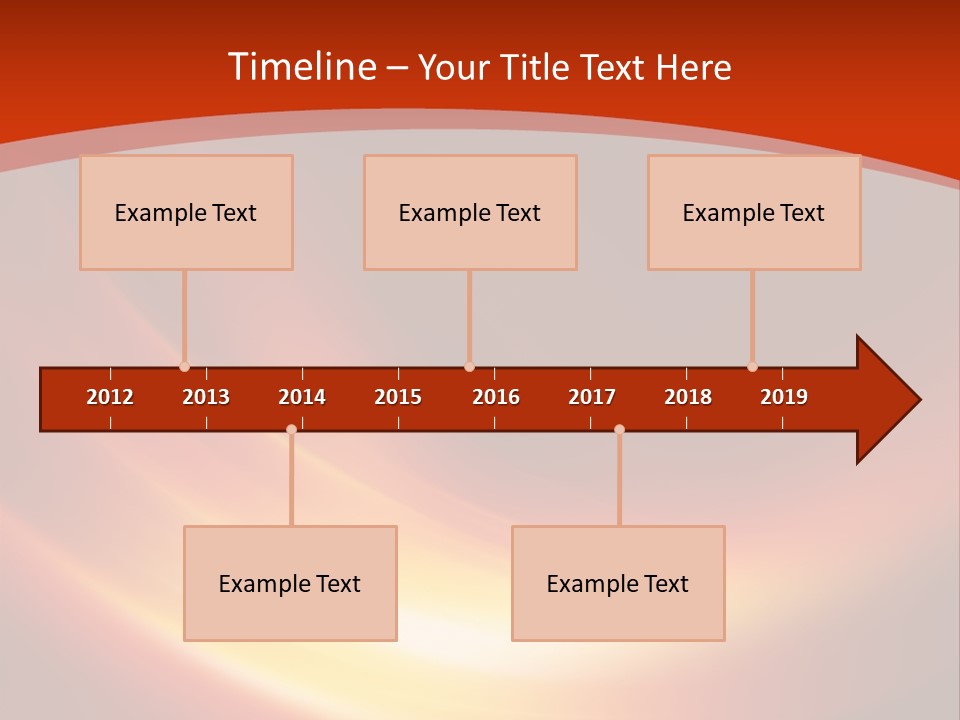 Timeline – Your Title Text Here

Example Text

Example Text

Example Text

2012 2013 2014 2015 2016 2017 2018 2019

Example Text

Example Text